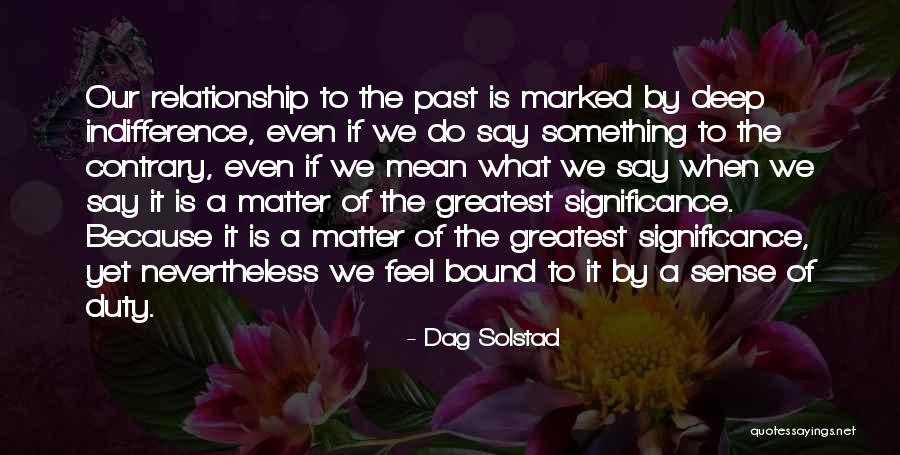 Our relationship to the past is marked by deep indifference, even if we do say something to the contrary, even if we mean what we say when we say it is a matter of the greatest significance. Because it is a matter of the greatest significance, yet nevertheless we feel bound to it by a sense of duty.

- Dag Solstad

quotessayings.net